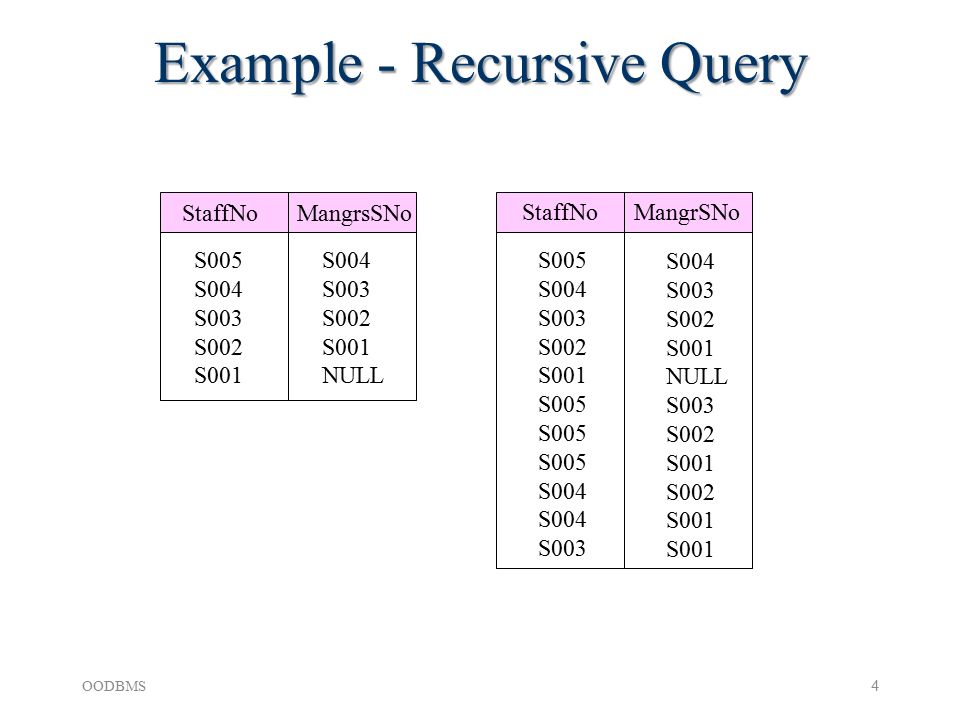 Example - Recursive Query

| StaffNo | MangrsSNo |
|---|---|
| S005 | S004 |
| S004 | S003 |
| S003 | S002 |
| S002 | S001 |
| S001 | NULL |

| StaffNo | MangrSNo |
|---|---|
| S005 | S004 |
| S004 | S003 |
| S003 | S002 |
| S002 | S001 |
| S001 | NULL |
| S005 | S003 |
| S005 | S002 |
| S005 | S001 |
| S004 | S002 |
| S004 | S001 |
| S003 | S001 |

OODBMS

4